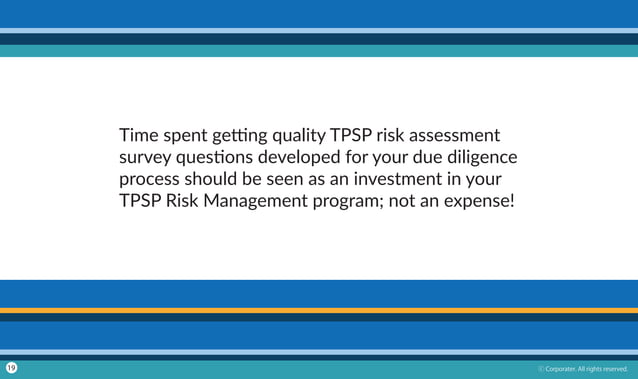 Time spent getting quality TPSP risk assessment survey questions developed for your due diligence process should be seen as an investment in your TPSP Risk Management program; not an expense!

19

© Corporater. All rights reserved.